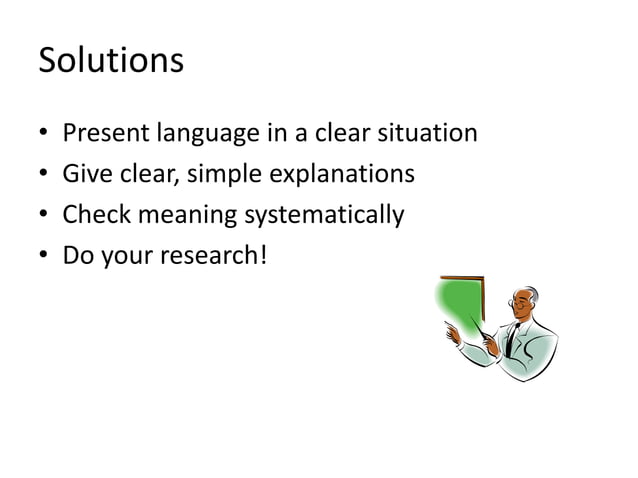 Solutions

• Present language in a clear situation
• Give clear, simple explanations
• Check meaning systematically
• Do your research!